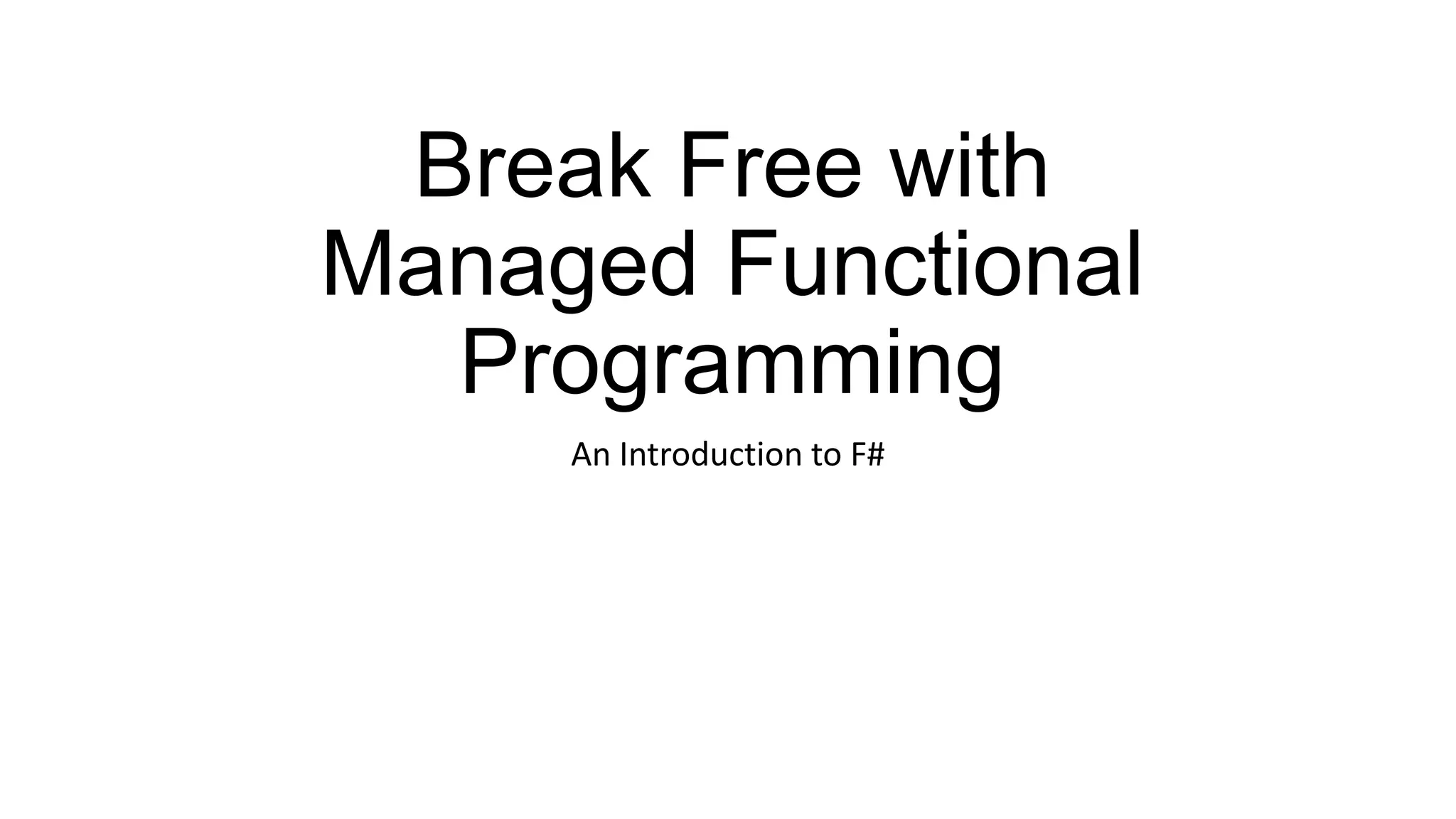 Break Free with Managed Functional Programming

An Introduction to F#